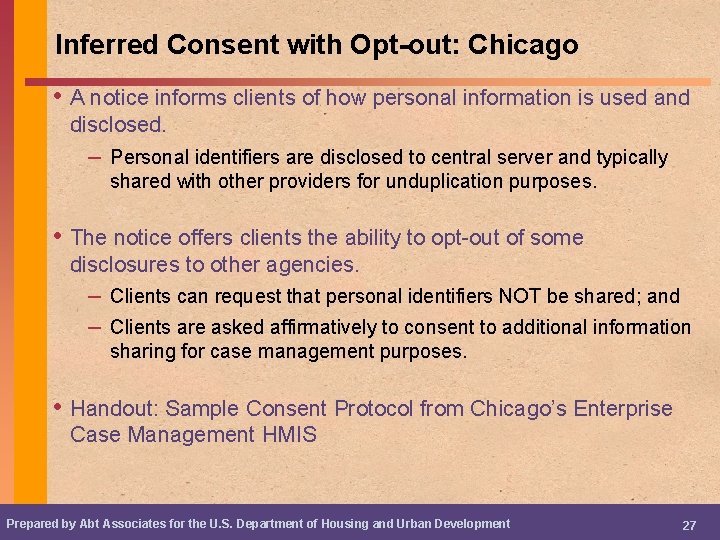 Inferred Consent with Opt-out: Chicago

• A notice informs clients of how personal information is used and disclosed.

– Personal identifiers are disclosed to central server and typically shared with other providers for unduplication purposes.

• The notice offers clients the ability to opt-out of some disclosures to other agencies.

– Clients can request that personal identifiers NOT be shared; and

– Clients are asked affirmatively to consent to additional information sharing for case management purposes.

• Handout: Sample Consent Protocol from Chicago's Enterprise Case Management HMIS

Prepared by Abt Associates for the U.S. Department of Housing and Urban Development

27